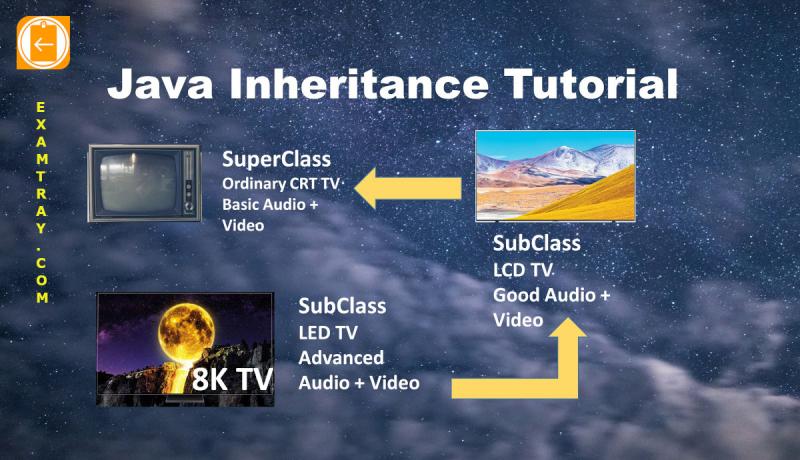 EXAMTRAY.COM

Java Inheritance Tutorial

SuperClass
Ordinary CRT TV
Basic Audio + Video

SubClass
LCD TV
Good Audio + Video

8K TV

SubClass
LED TV
Advanced Audio + Video